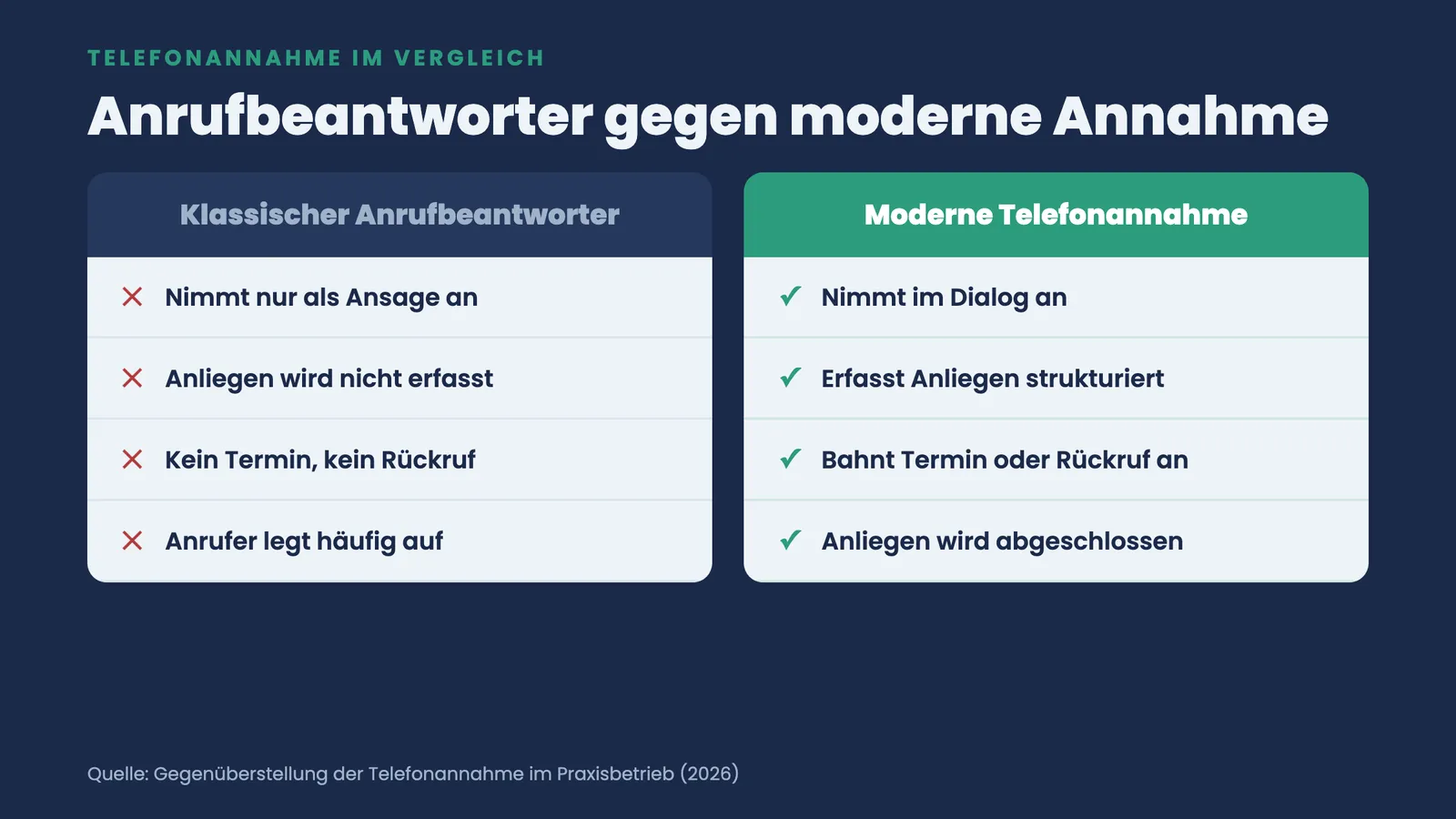 TELEFONANNAHME IM VERGLEICH

Anrufbeantworter gegen moderne Annahme

Klassischer Anrufbeantworter

✕ Nimmt nur als Ansage an

✕ Anliegen wird nicht erfasst

✕ Kein Termin, kein Rückruf

✕ Anrufer legt häufig auf

Moderne Telefonannahme

✓ Nimmt im Dialog an

✓ Erfasst Anliegen strukturiert

✓ Bahnt Termin oder Rückruf an

✓ Anliegen wird abgeschlossen

Quelle: Gegenüberstellung der Telefonannahme im Praxisbetrieb (2026)